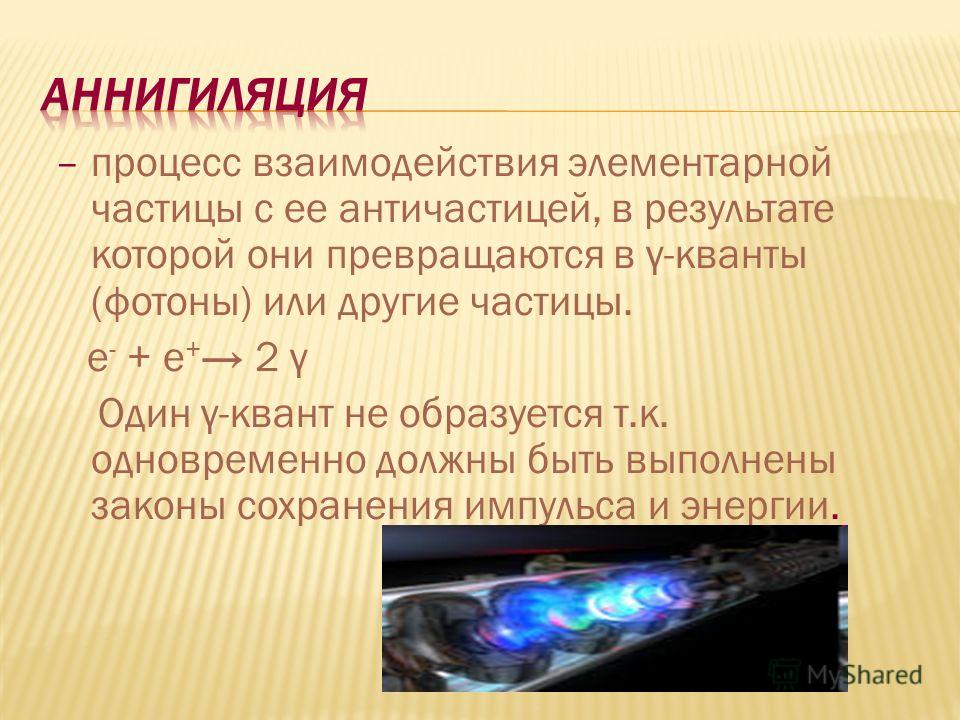 АННИГИЛЯЦИЯ

– процесс взаимодействия элементарной частицы с ее античастицей, в результате которой они превращаются в γ-кванты (фотоны) или другие частицы.

$e^- + e^+ \rightarrow 2\gamma$

Один γ-квант не образуется т.к. одновременно должны быть выполнены законы сохранения импульса и энергии.

MyShared